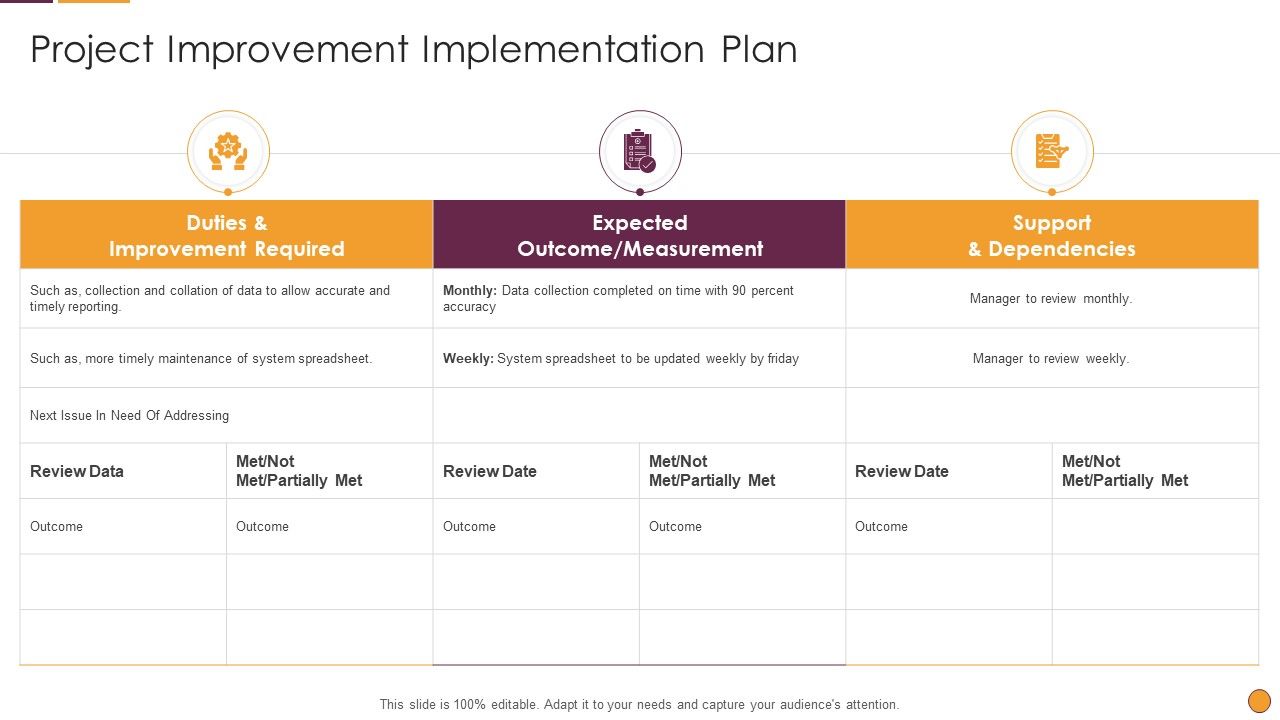 Project Improvement Implementation Plan

| Duties & Improvement Required | | Expected Outcome/Measurement | | Support & Dependencies | |
|---|---|---|---|---|---|
| Such as, collection and collation of data to allow accurate and timely reporting. | | **Monthly:** Data collection completed on time with 90 percent accuracy | | Manager to review monthly. | |
| Such as, more timely maintenance of system spreadsheet. | | **Weekly:** System spreadsheet to be updated weekly by friday | | Manager to review weekly. | |
| Next Issue In Need Of Addressing | | | | | |
| **Review Data** | **Met/Not Met/Partially Met** | **Review Date** | **Met/Not Met/Partially Met** | **Review Date** | **Met/Not Met/Partially Met** |
| Outcome | Outcome | Outcome | Outcome | Outcome | |
| | | | | | |
| | | | | | |

This slide is 100% editable. Adapt it to your needs and capture your audience's attention.